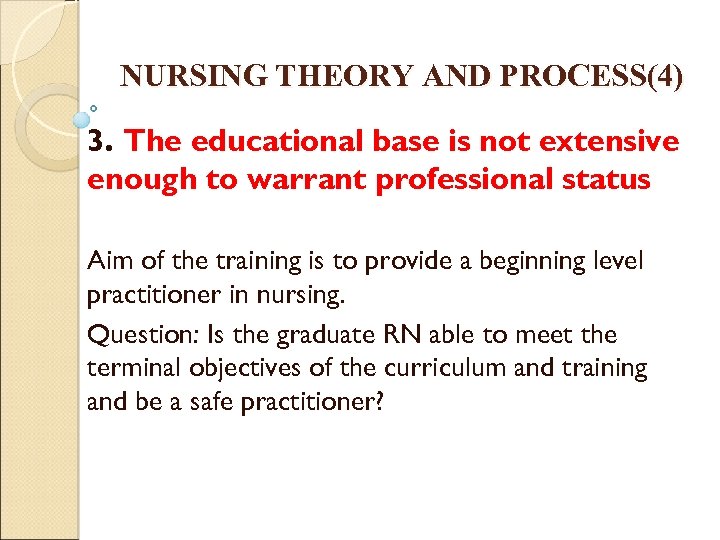 NURSING THEORY AND PROCESS(4)

3. The educational base is not extensive enough to warrant professional status

Aim of the training is to provide a beginning level practitioner in nursing.

Question: Is the graduate RN able to meet the terminal objectives of the curriculum and training and be a safe practitioner?